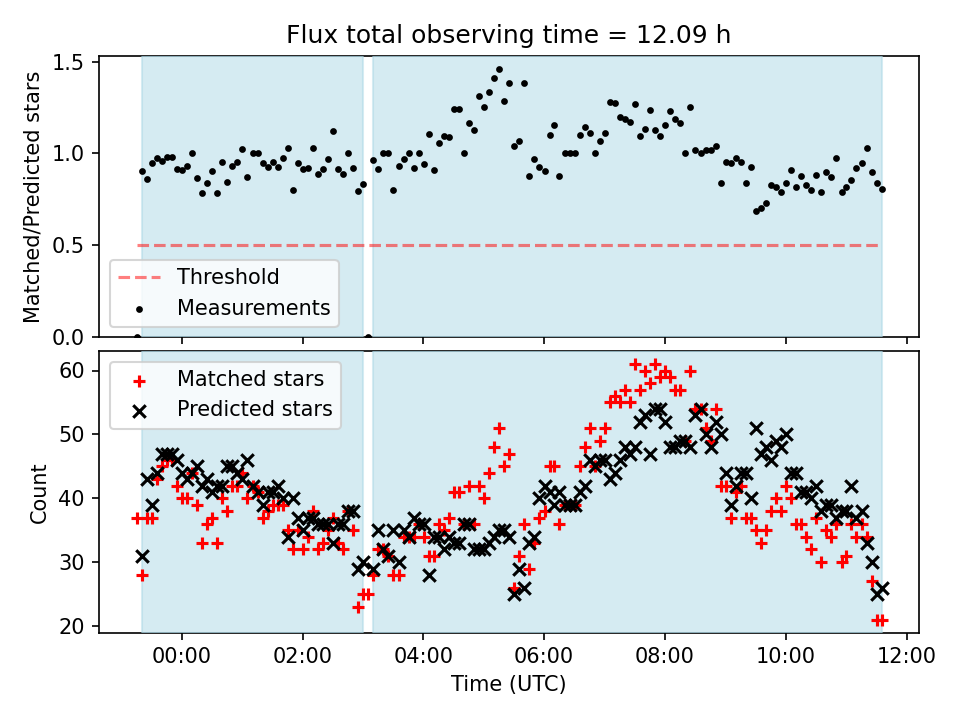 Flux total observing time = 12.09 h

Matched/Predicted stars

1.5
1.0
0.5
0.0

Threshold
Measurements

Count

60
50
40
30
20

Matched stars
Predicted stars

00:00 02:00 04:00 06:00 08:00 10:00 12:00

Time (UTC)